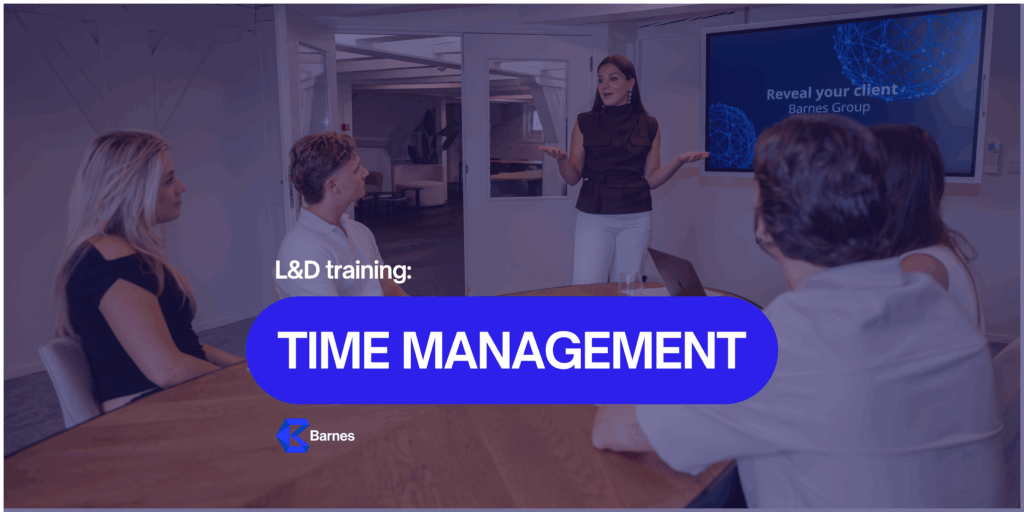 Reveal your client
Barnes Group

L&D training:

TIME MANAGEMENT

Barnes